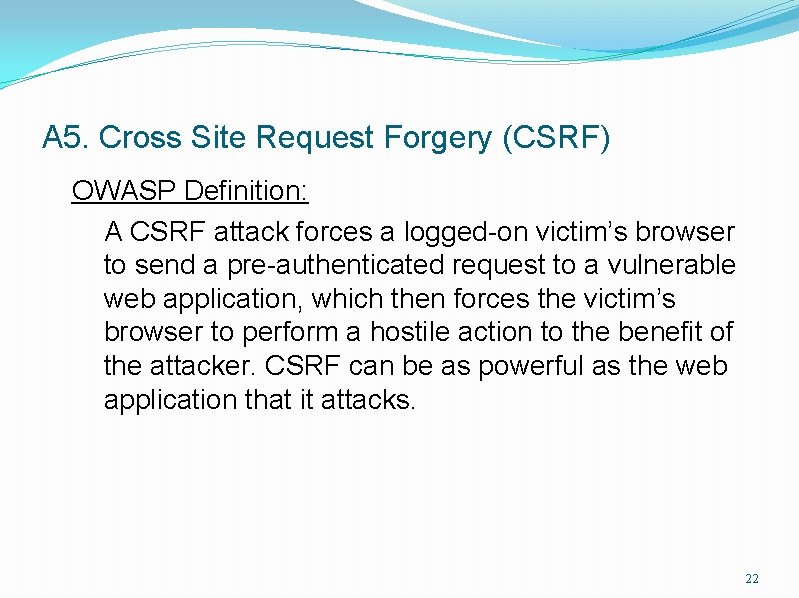 A5. Cross Site Request Forgery (CSRF)

OWASP Definition:

A CSRF attack forces a logged-on victim’s browser to send a pre-authenticated request to a vulnerable web application, which then forces the victim’s browser to perform a hostile action to the benefit of the attacker. CSRF can be as powerful as the web application that it attacks.

22